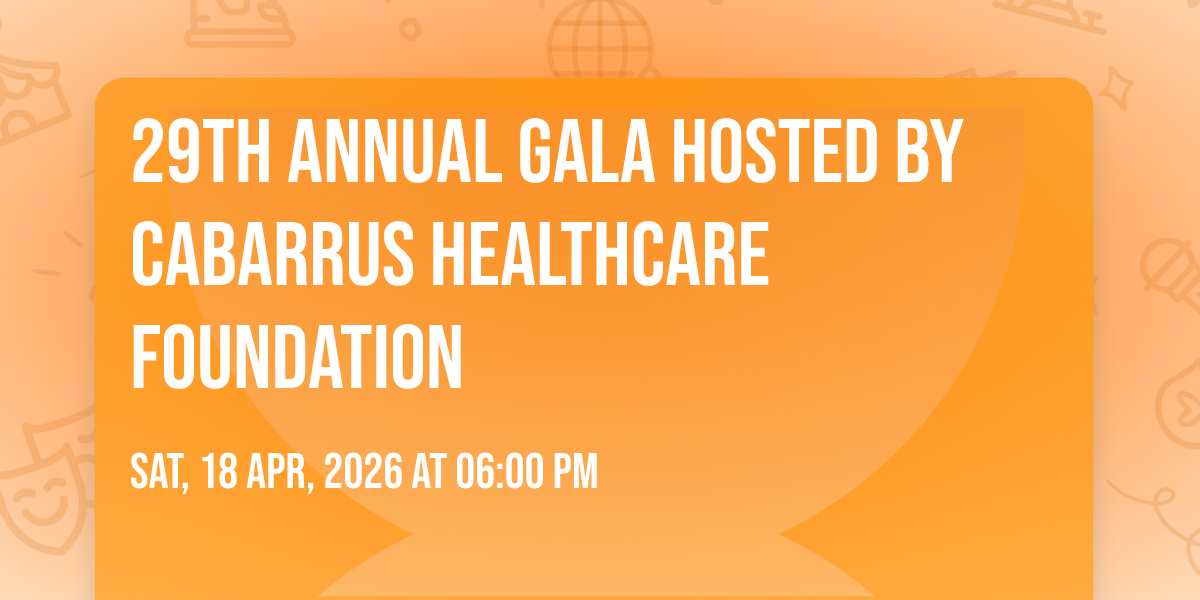 29TH ANNUAL GALA HOSTED BY CABARRUS HEALTHCARE FOUNDATION

SAT, 18 APR, 2026 AT 06:00 PM